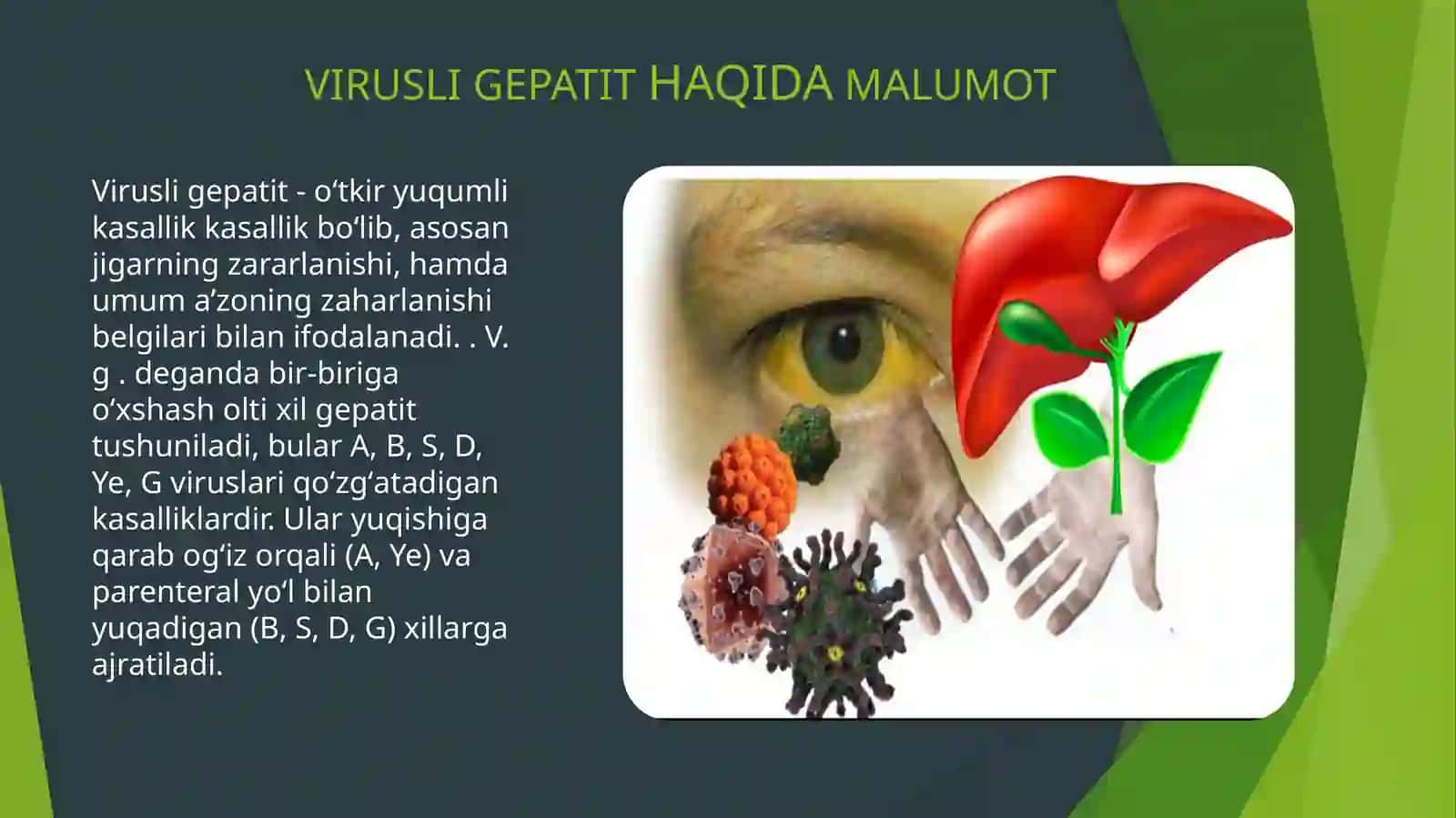 VIRUSLI GEPATIT HAQIDA MALUMOT

Virusli gepatit - oʻtkir yuqumli kasallik kasallik boʻlib, asosan jigarning zararlanishi, hamda umum aʼzoning zaharlanishi belgilari bilan ifodalanadi. . V. g . deganda bir-biriga oʻxshash olti xil gepatit tushuniladi, bular A, B, S, D, Ye, G viruslari qoʻzgʻatadigan kasalliklardir. Ular yuqishiga qarab ogʻiz orqali (A, Ye) va parenteral yoʻl bilan yuqadigan (B, S, D, G) xillarga ajratiladi.